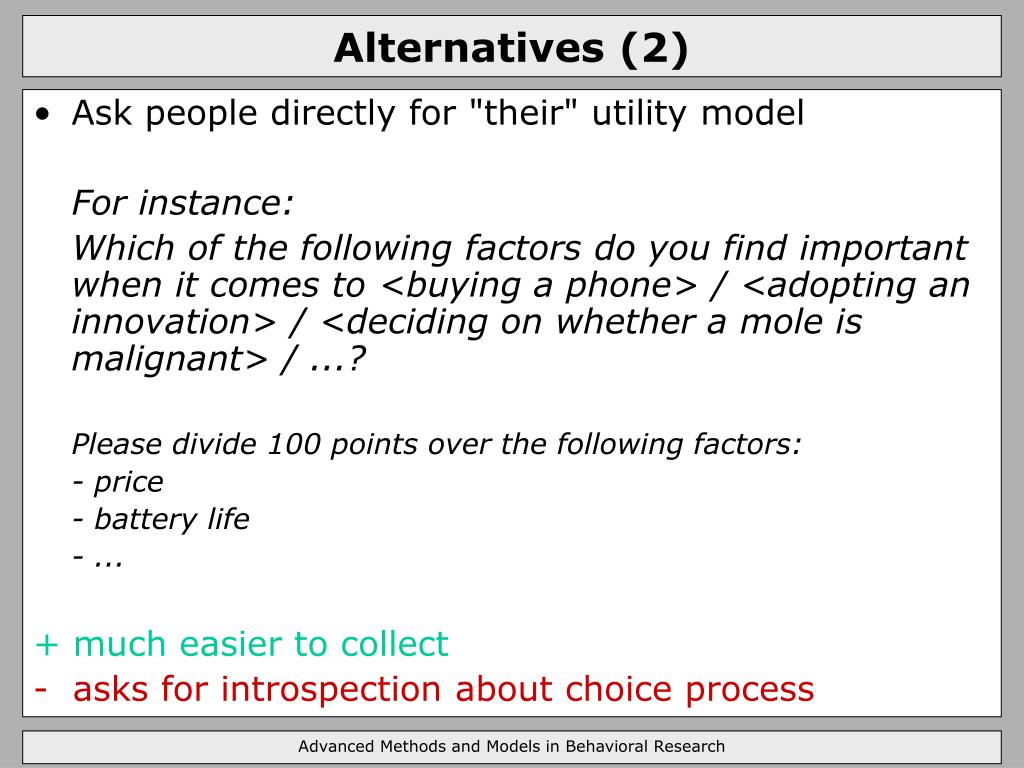 Alternatives (2)

• Ask people directly for "their" utility model

For instance:

Which of the following factors do you find important when it comes to <buying a phone> / <adopting an innovation> / <deciding on whether a mole is malignant> / ...?

Please divide 100 points over the following factors:
- price
- battery life
- ...

+ much easier to collect
- asks for introspection about choice process

Advanced Methods and Models in Behavioral Research